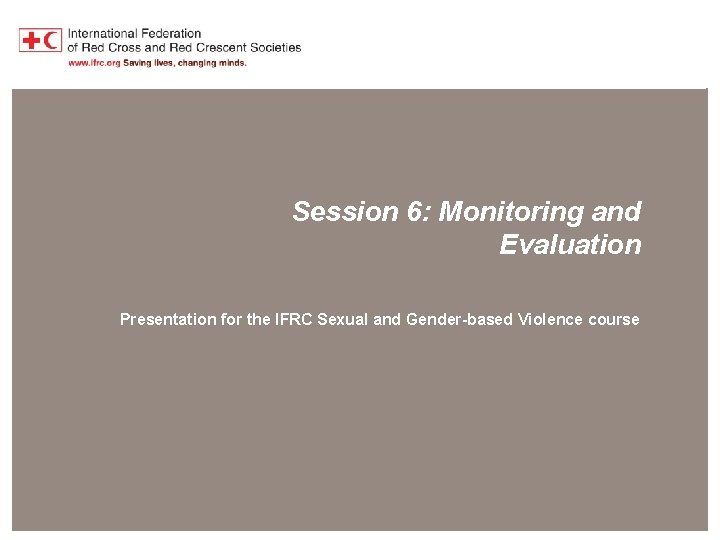 International Federation
of Red Cross and Red Crescent Societies
www.ifrc.org Saving lives, changing minds.

Session 6: Monitoring and Evaluation

Presentation for the IFRC Sexual and Gender-based Violence course